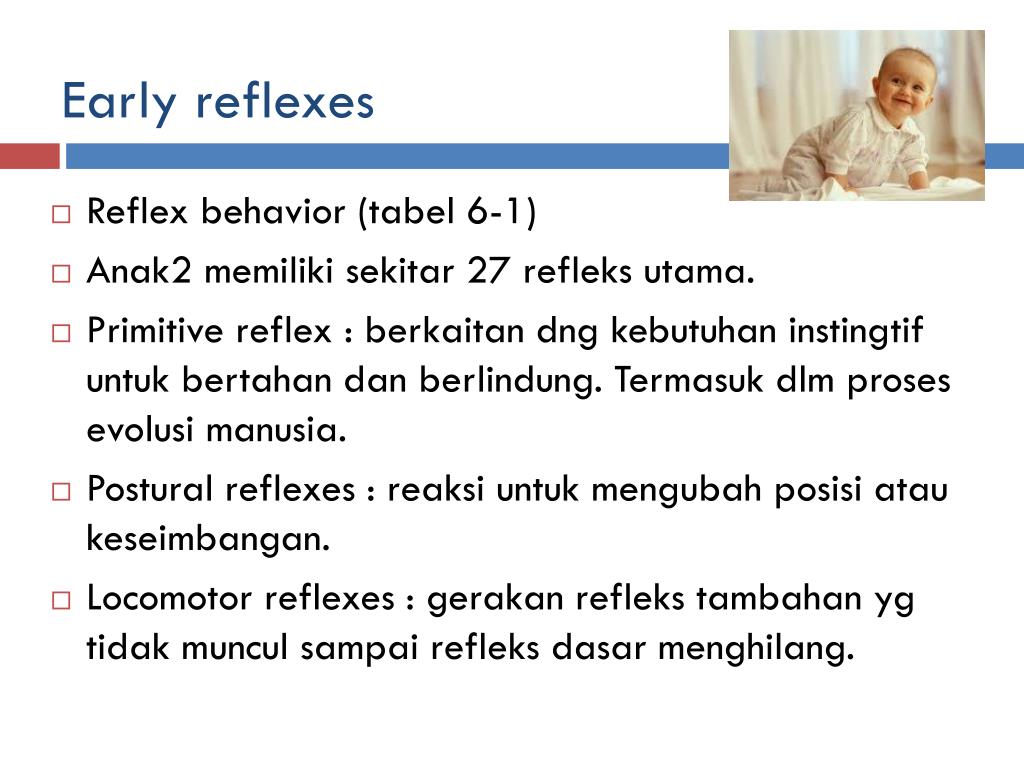 Early reflexes

□ Reflex behavior (tabel 6-1)
□ Anak2 memiliki sekitar 27 refleks utama.
□ Primitive reflex : berkaitan dng kebutuhan instingtif untuk bertahan dan berlindung. Termasuk dlm proses evolusi manusia.
□ Postural reflexes : reaksi untuk mengubah posisi atau keseimbangan.
□ Locomotor reflexes : gerakan refleks tambahan yg tidak muncul sampai refleks dasar menghilang.